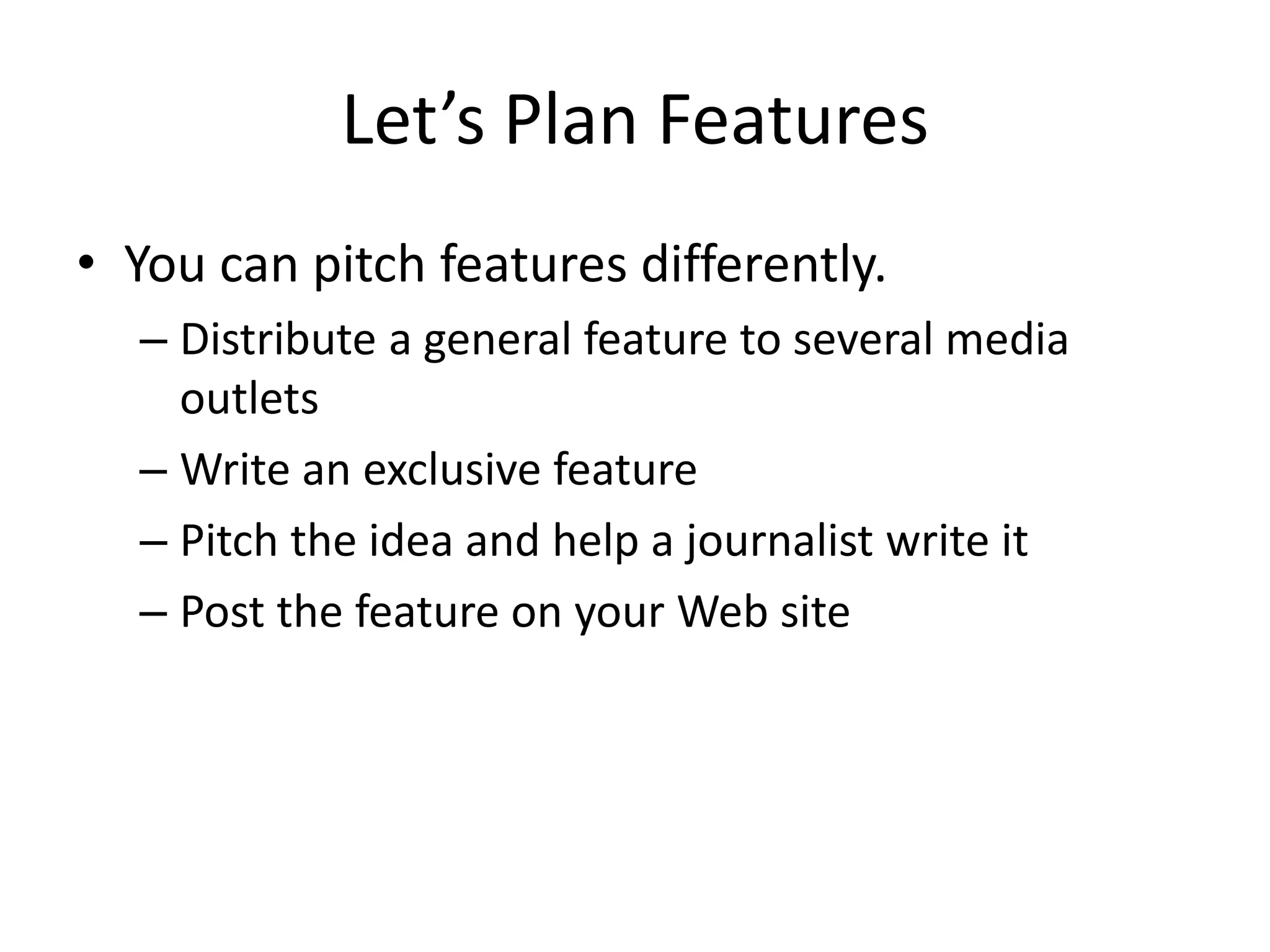 Let’s Plan Features

• You can pitch features differently.
  – Distribute a general feature to several media outlets
  – Write an exclusive feature
  – Pitch the idea and help a journalist write it
  – Post the feature on your Web site